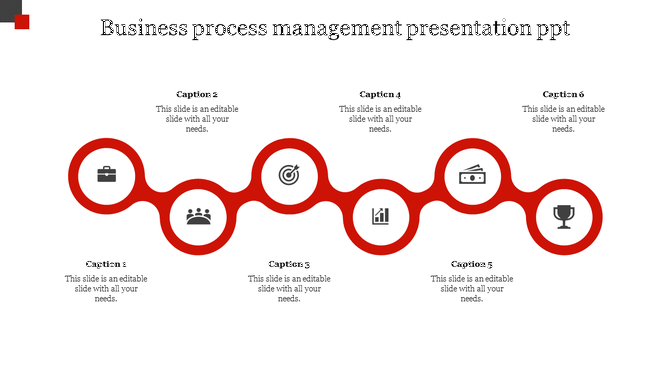 Business process management presentation ppt

Caption 2
This slide is an editable slide with all your needs.

Caption 4
This slide is an editable slide with all your needs.

Caption 6
This slide is an editable slide with all your needs.

Caption 1
This slide is an editable slide with all your needs.

Caption 3
This slide is an editable slide with all your needs.

Caption 5
This slide is an editable slide with all your needs.